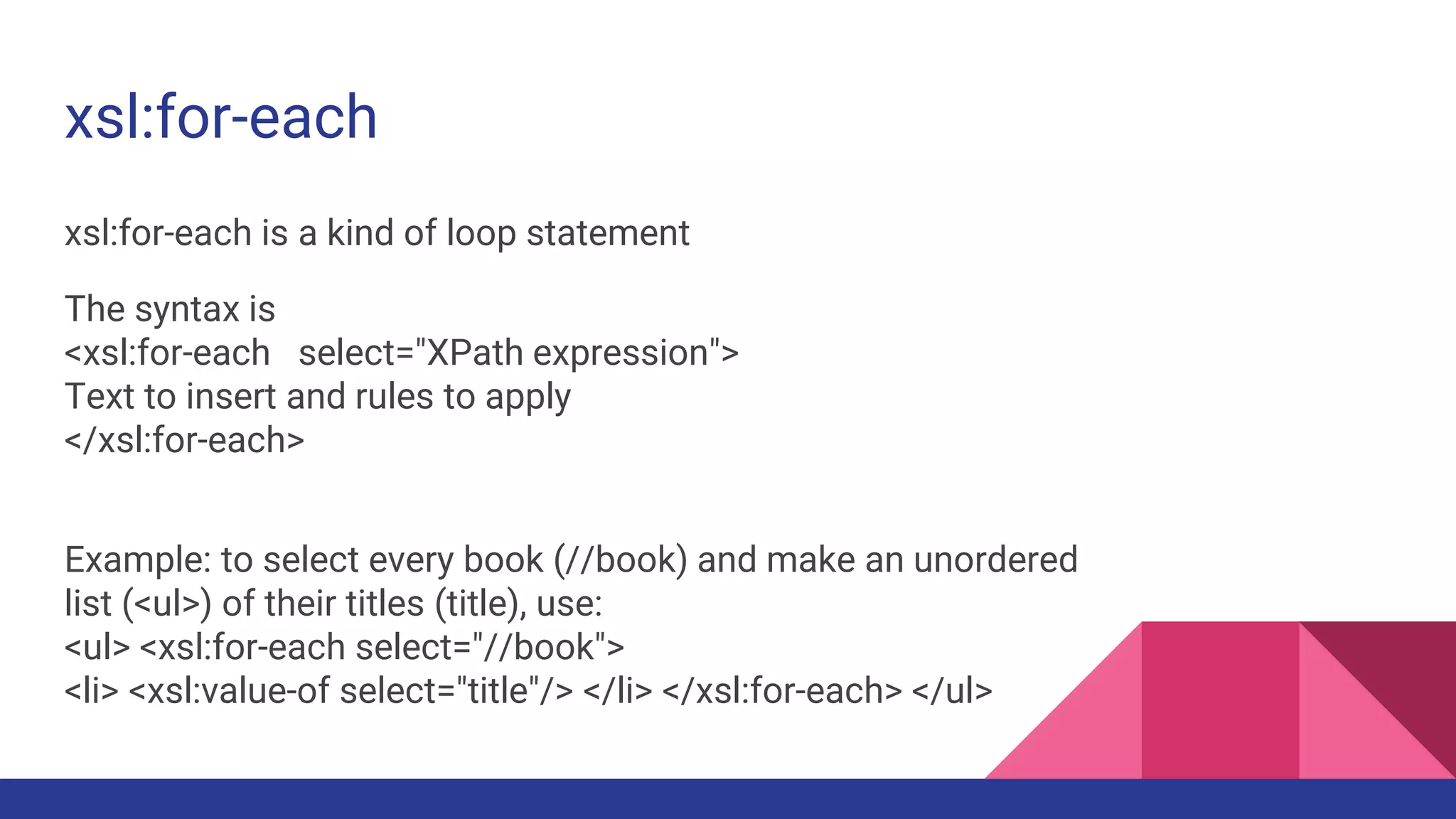 xsl:for-each

xsl:for-each is a kind of loop statement

The syntax is
<xsl:for-each   select="XPath expression">
Text to insert and rules to apply
</xsl:for-each>

Example: to select every book (//book) and make an unordered list (<ul>) of their titles (title), use:
<ul> <xsl:for-each select="//book">
<li> <xsl:value-of select="title"/> </li> </xsl:for-each> </ul>